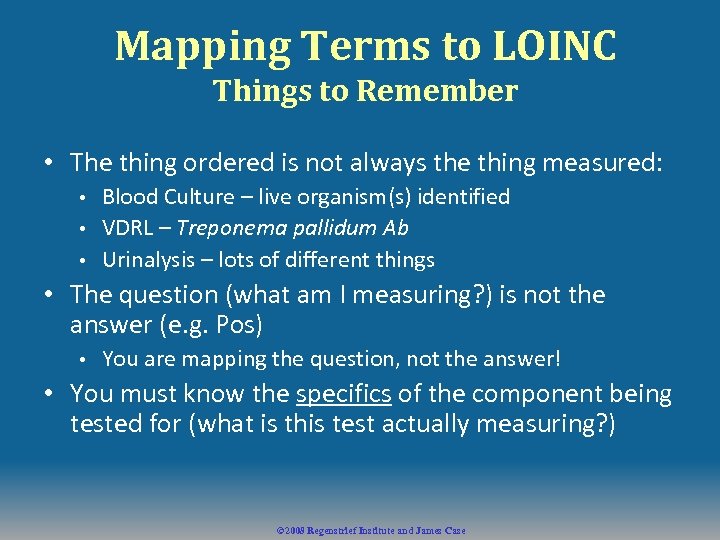 Mapping Terms to LOINC
Things to Remember

• The thing ordered is not always the thing measured:
  • Blood Culture – live organism(s) identified
  • VDRL – Treponema pallidum Ab
  • Urinalysis – lots of different things
• The question (what am I measuring?) is not the answer (e.g. Pos)
  • You are mapping the question, not the answer!
• You must know the specifics of the component being tested for (what is this test actually measuring?)

©2008 Regenstrief Institute and James Case